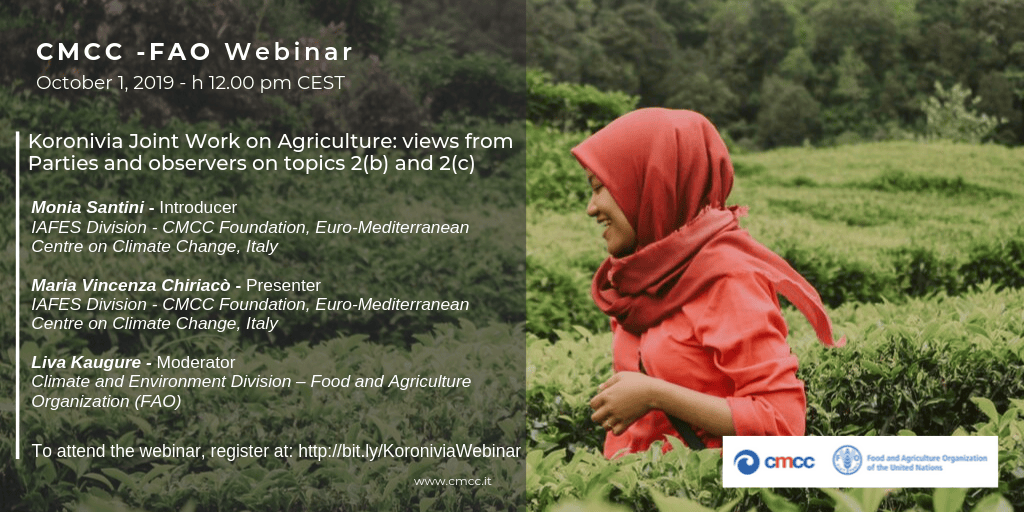 CMCC -FAO Webinar
October 1, 2019 - h 12.00 pm CEST

Koronivia Joint Work on Agriculture: views from Parties and observers on topics 2(b) and 2(c)

Monia Santini - Introducer
IAFES Division - CMCC Foundation, Euro-Mediterranean Centre on Climate Change, Italy

Maria Vincenza Chiriacò - Presenter
IAFES Division - CMCC Foundation, Euro-Mediterranean Centre on Climate Change, Italy

Liva Kaugure - Moderator
Climate and Environment Division – Food and Agriculture Organization (FAO)

To attend the webinar, register at: http://bit.ly/KoroniviaWebinar

www.cmcc.it

cmcc

Food and Agriculture Organization of the United Nations